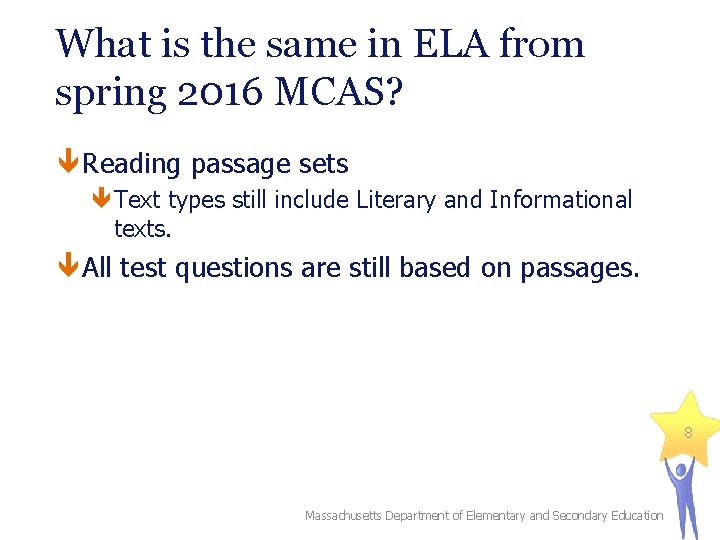 What is the same in ELA from spring 2016 MCAS?

Reading passage sets

Text types still include Literary and Informational texts.

All test questions are still based on passages.

8

Massachusetts Department of Elementary and Secondary Education